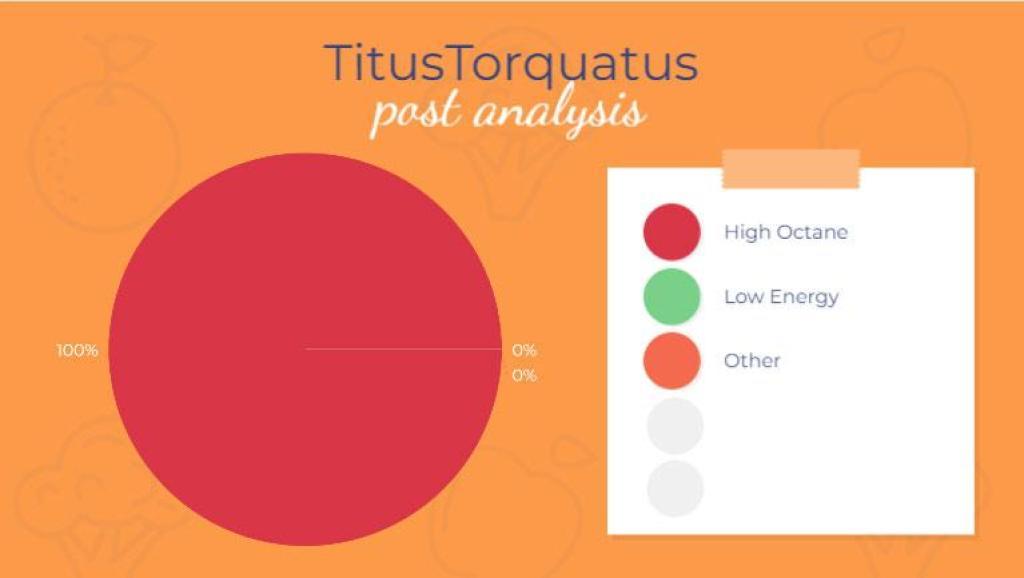 TitusTorquatus
post analysis

100%

0%
0%

High Octane
Low Energy
Other